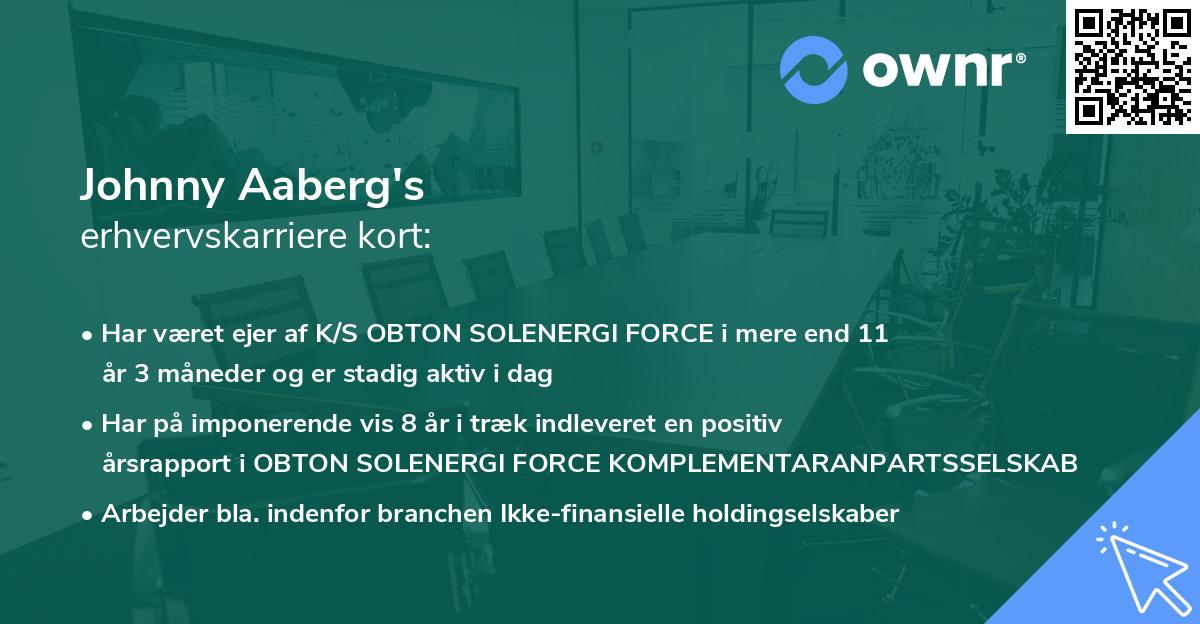 ownr®

Johnny Aaberg's
erhvervskarriere kort:

• Har været ejer af K/S OBTON SOLENERGI FORCE i mere end 11 år 3 måneder og er stadig aktiv i dag

• Har på imponerende vis 8 år i træk indleveret en positiv årsrapport i OBTON SOLENERGI FORCE KOMPLEMENTARANPARTSSELSKAB

• Arbejder bla. indenfor branchen Ikke-finansielle holdingselskaber